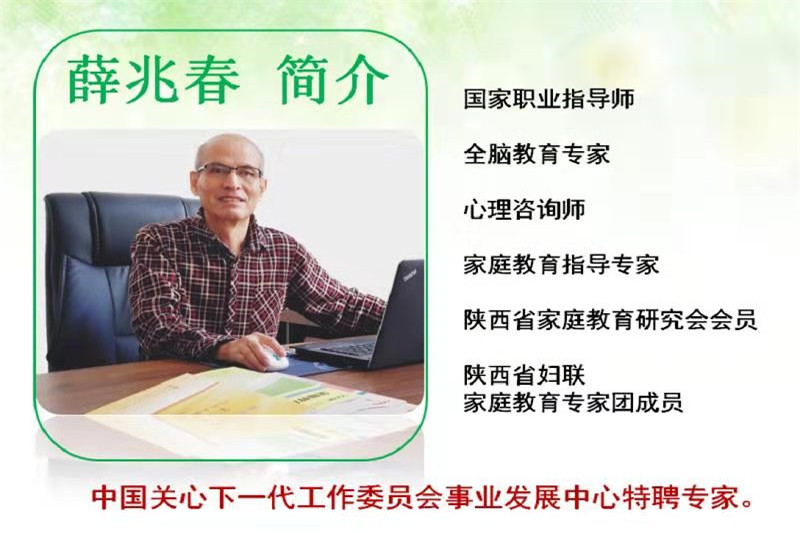 薛兆春 简介

国家职业指导师

全脑教育专家

心理咨询师

家庭教育指导专家

陕西省家庭教育研究会会员

陕西省妇联
家庭教育专家团成员

中国关心下一代工作委员会事业发展中心特聘专家。